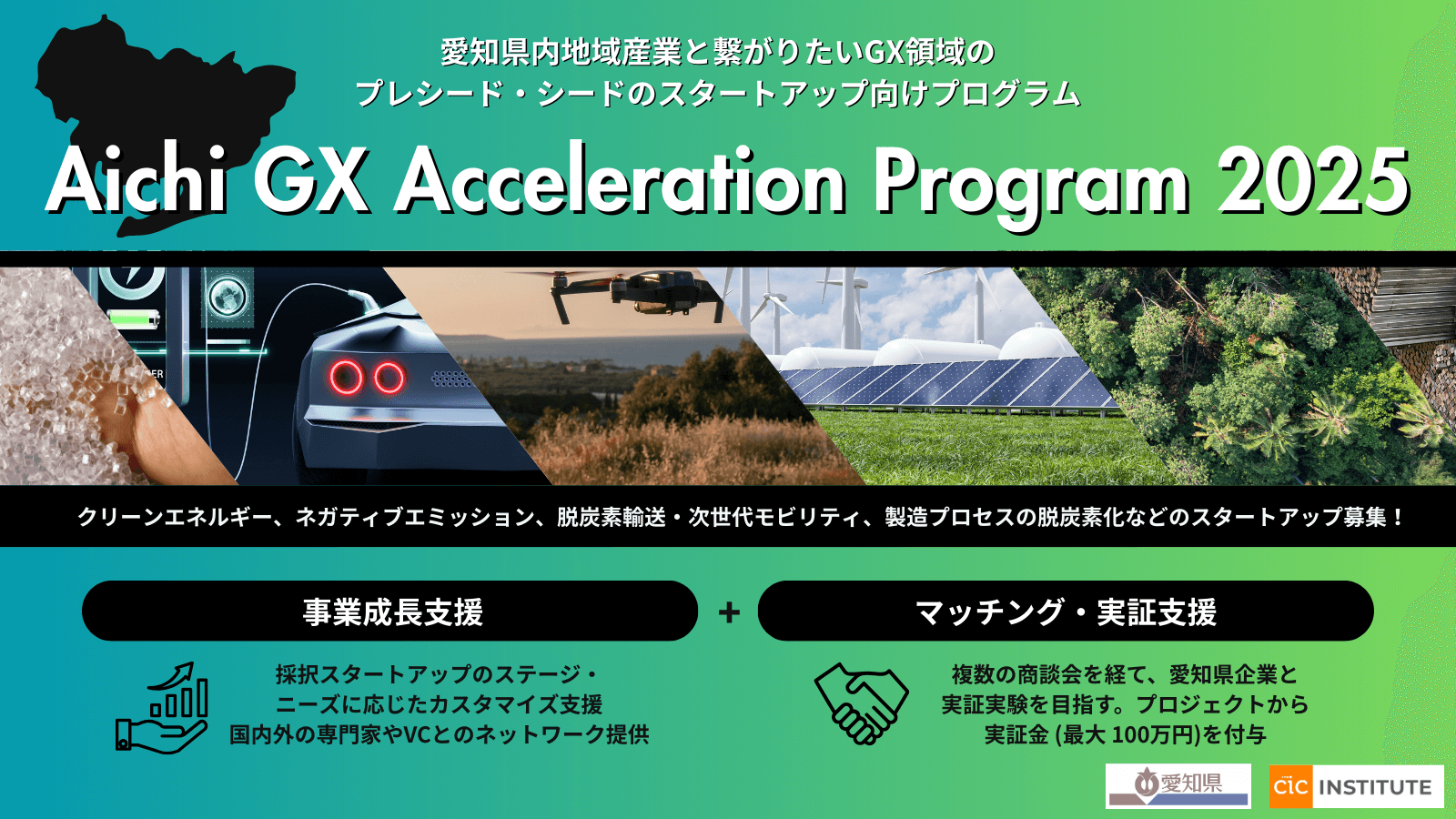 愛知県内地域産業と繋がりたいGX領域の
プレシード・シードのスタートアップ向けプログラム

Aichi GX Acceleration Program 2025

クリーンエネルギー、ネガティブエミッション、脱炭素輸送・次世代モビリティ、製造プロセスの脱炭素化などのスタートアップ募集！

事業成長支援

+

マッチング・実証支援

採択スタートアップのステージ・
ニーズに応じたカスタマイズ支援
国内外の専門家やVCとのネットワーク提供

複数の商談会を経て、愛知県企業と
実証実験を目指す。プロジェクトから
実証金 (最大 100万円)を付与

愛知県

CIC INSTITUTE